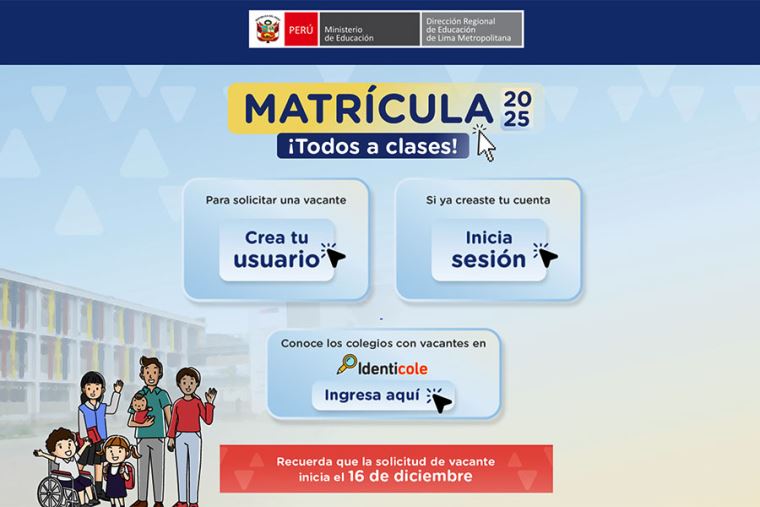 PERÚ Ministerio de Educación Dirección Regional de Educación de Lima Metropolitana

MATRÍCULA 2025

¡Todos a clases!

Para solicitar una vacante

Crea tu usuario

Si ya creaste tu cuenta

Inicia sesión

Conoce los colegios con vacantes en

Identicole

Ingresa aquí

Recuerda que la solicitud de vacante inicia el 16 de diciembre